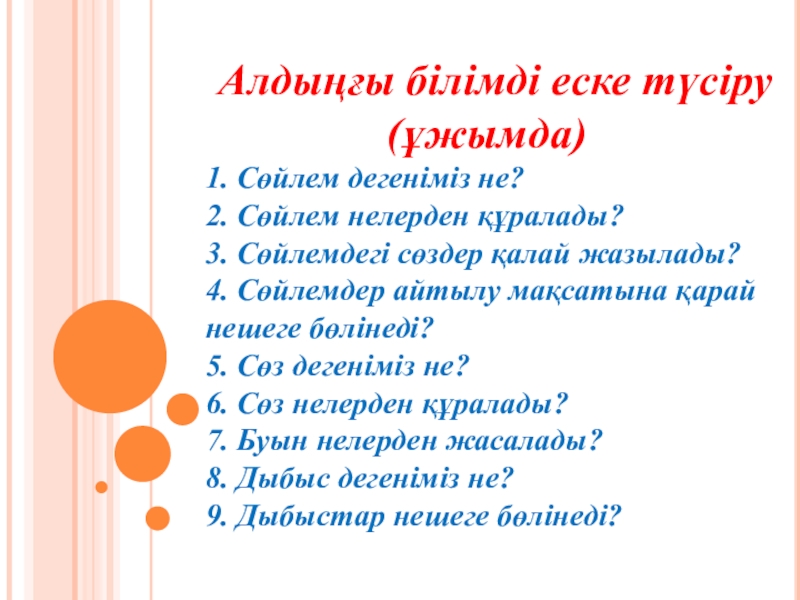 Алдыңғы білімді еске түсіру (ұжымда)

1. Сөйлем дегеніміз не?
2. Сөйлем нелерден құралады?
3. Сөйлемдегі сөздер қалай жазылады?
4. Сөйлемдер айтылу мақсатына қарай нешеге бөлінеді?
5. Сөз дегеніміз не?
6. Сөз нелерден құралады?
7. Буын нелерден жасалады?
8. Дыбыс дегеніміз не?
9. Дыбыстар нешеге бөлінеді?